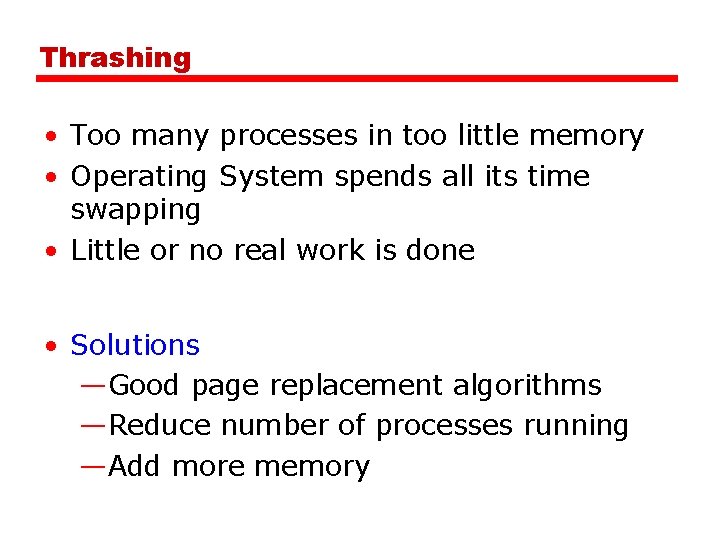 Thrashing

• Too many processes in too little memory
• Operating System spends all its time swapping
• Little or no real work is done

• Solutions
—Good page replacement algorithms
—Reduce number of processes running
—Add more memory